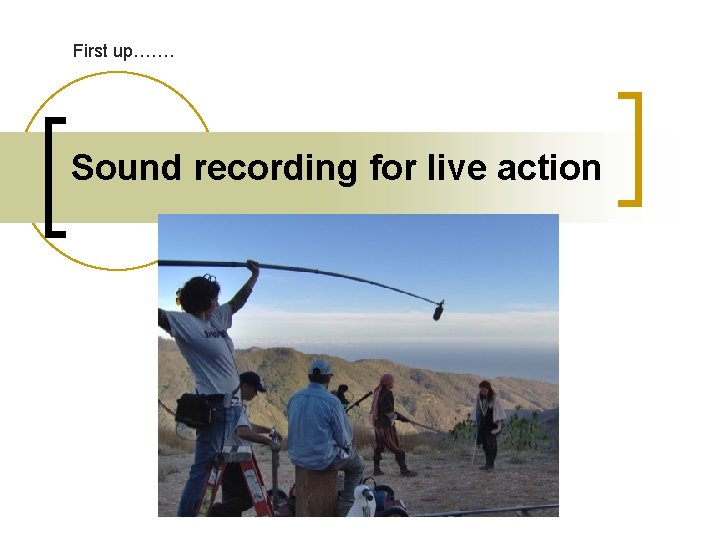 First up…….

Sound recording for live action